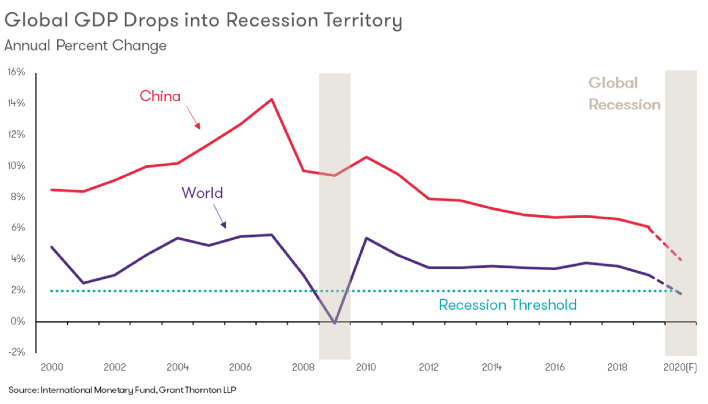 Global GDP Drops into Recession Territory
Annual Percent Change

16%
14%
12%
10%
8%
6%
4%
2%
0%
-2%

China
World
Global Recession
Recession Threshold

2000
2002
2004
2006
2008
2010
2012
2014
2016
2018
2020(F)

Source: International Monetary Fund, Grant Thornton LLP